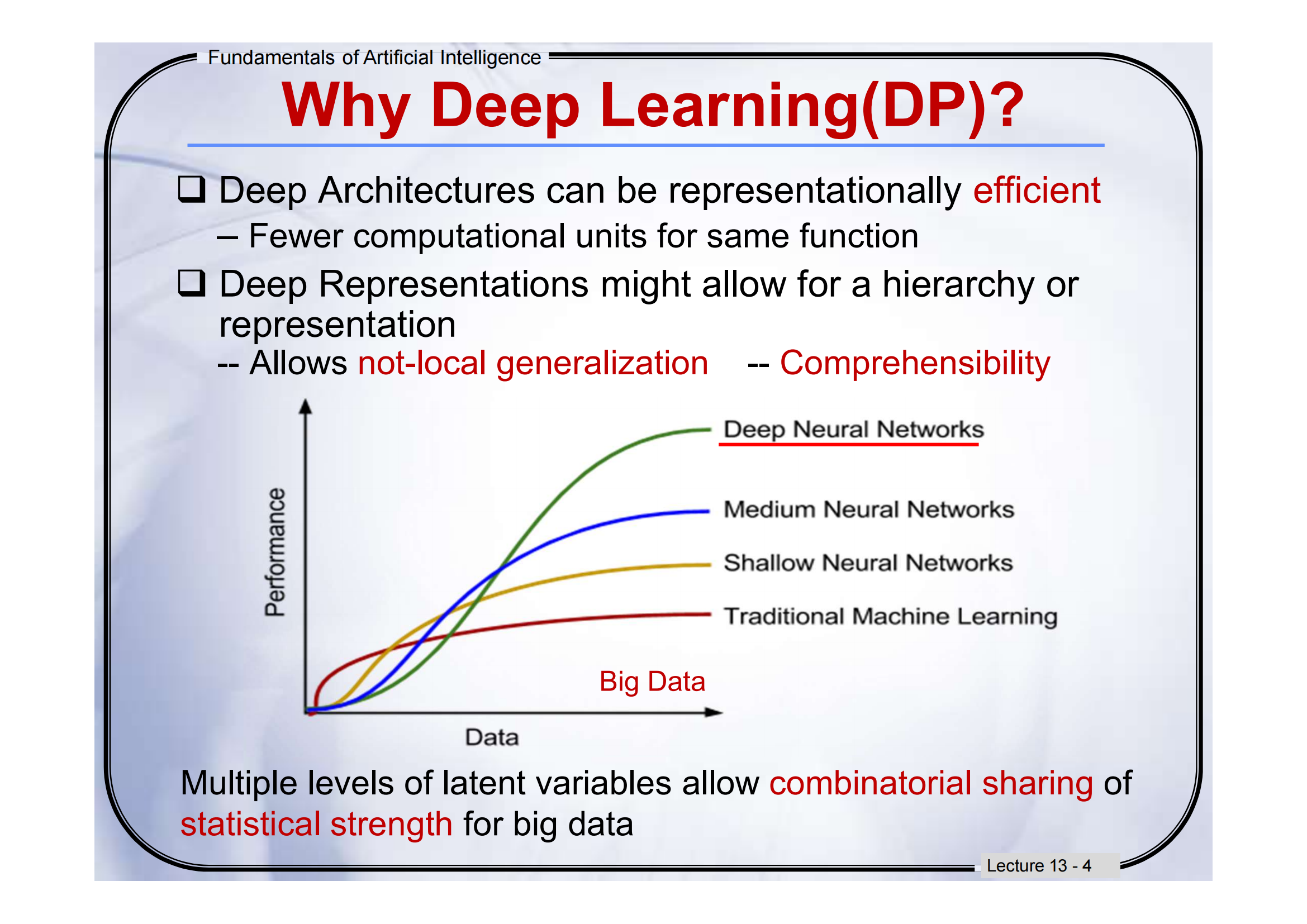 Fundamentals of Artificial Intelligence

Why Deep Learning(DP)?

❑ Deep Architectures can be representationally efficient

– Fewer computational units for same function

❑ Deep Representations might allow for a hierarchy or representation

-- Allows not-local generalization -- Comprehensibility

Performance

Deep Neural Networks

Medium Neural Networks

Shallow Neural Networks

Traditional Machine Learning

Big Data

Data

Multiple levels of latent variables allow combinatorial sharing of statistical strength for big data

Lecture 13 - 4